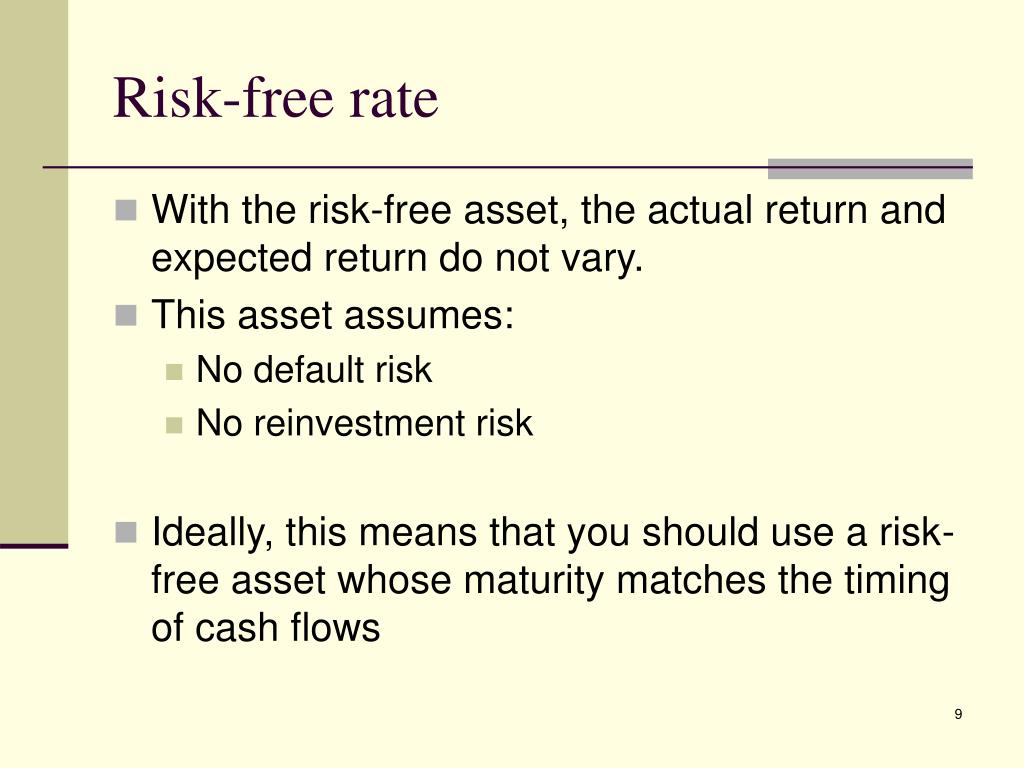 Risk-free rate

With the risk-free asset, the actual return and expected return do not vary.

This asset assumes:

No default risk

No reinvestment risk

Ideally, this means that you should use a risk-free asset whose maturity matches the timing of cash flows

9